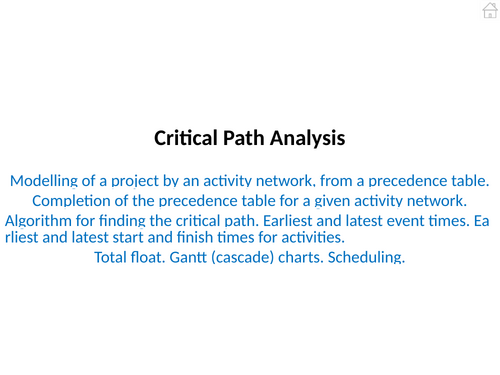 Critical Path Analysis

Modelling of a project by an activity network, from a precedence table.
Completion of the precedence table for a given activity network.
Algorithm for finding the critical path. Earliest and latest event times. Earliest and latest start and finish times for activities.
Total float. Gantt (cascade) charts. Scheduling.